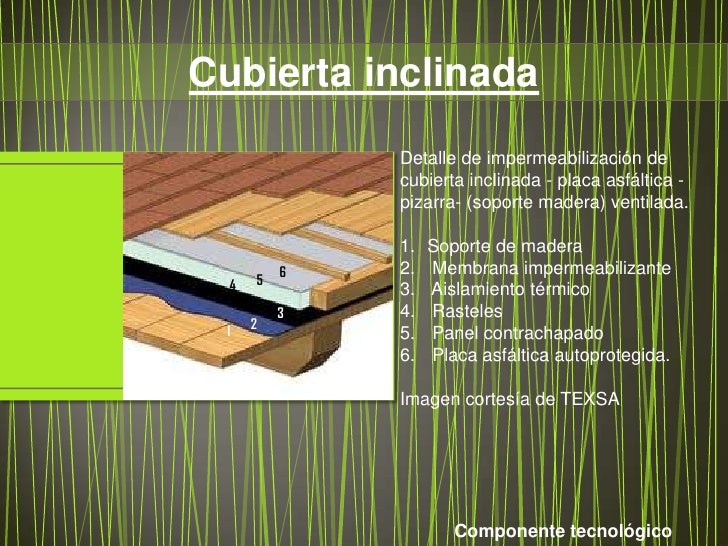 Cubierta inclinada

6
5
4
3
2
1

Detalle de impermeabilización de cubierta inclinada - placa asfáltica - pizarra- (soporte madera) ventilada.

1. Soporte de madera
2. Membrana impermeabilizante
3. Aislamiento térmico
4. Rasteles
5. Panel contrachapado
6. Placa asfáltica autoprotegida.

Imagen cortesía de TEXSA

Componente tecnológico